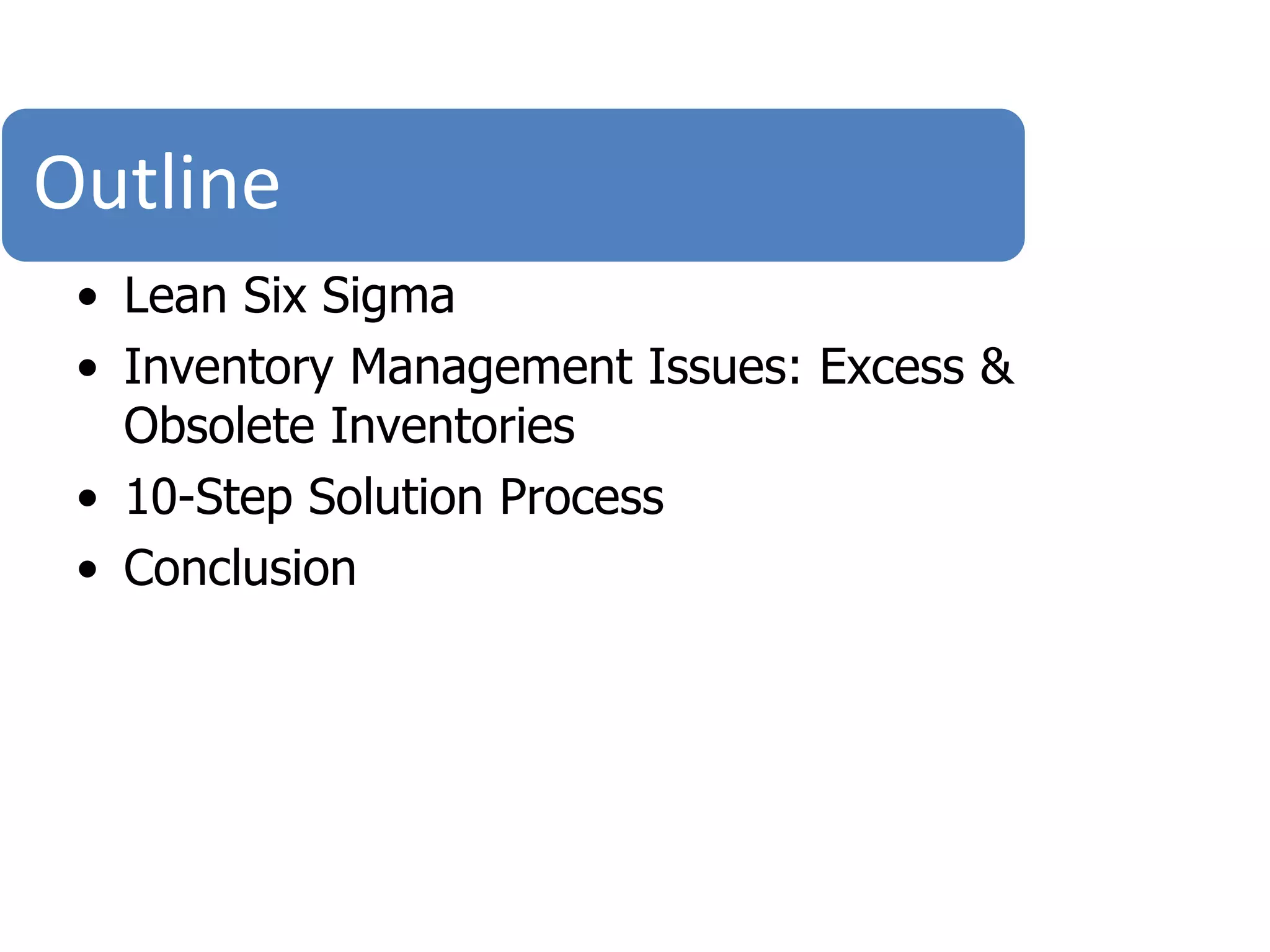 Outline

• Lean Six Sigma
• Inventory Management Issues: Excess & Obsolete Inventories
• 10-Step Solution Process
• Conclusion